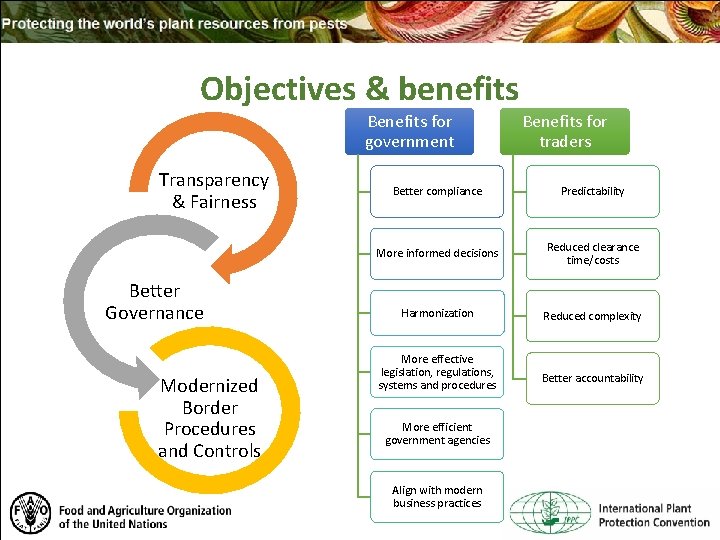 Protecting the world's plant resources from pests

Objectives & benefits

Transparency & Fairness

Better Governance

Modernized Border Procedures and Controls

Benefits for government

Better compliance

More informed decisions

Harmonization

More effective legislation, regulations, systems and procedures

More efficient government agencies

Align with modern business practices

Benefits for traders

Predictability

Reduced clearance time/costs

Reduced complexity

Better accountability

FAO

Food and Agriculture Organization of the United Nations

IPPC

International Plant Protection Convention